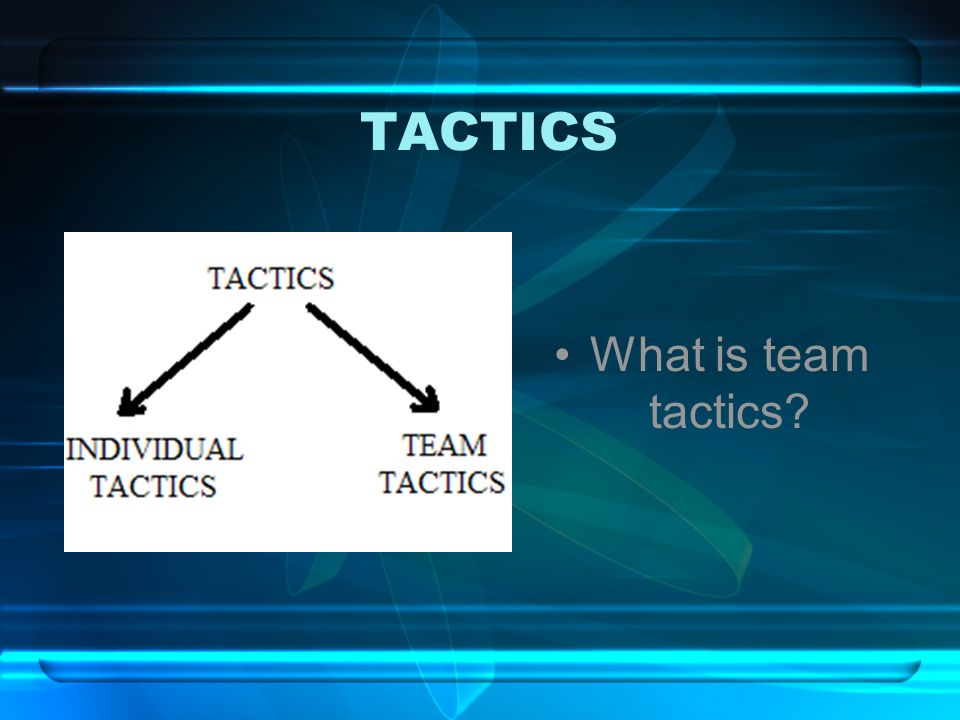 TACTICS

TACTICS

INDIVIDUAL TACTICS

TEAM TACTICS

• What is team tactics?